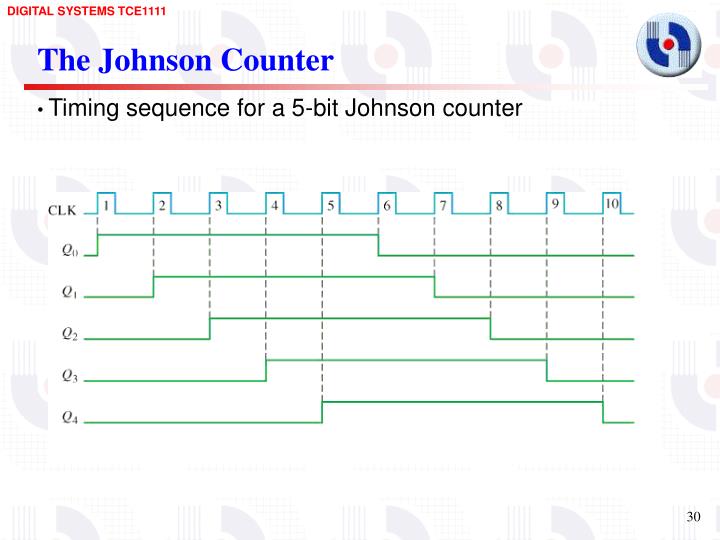 DIGITAL SYSTEMS TCE1111

The Johnson Counter

• Timing sequence for a 5-bit Johnson counter

CLK 1 2 3 4 5 6 7 8 9 10

$Q_0$

$Q_1$

$Q_2$

$Q_3$

$Q_4$

30